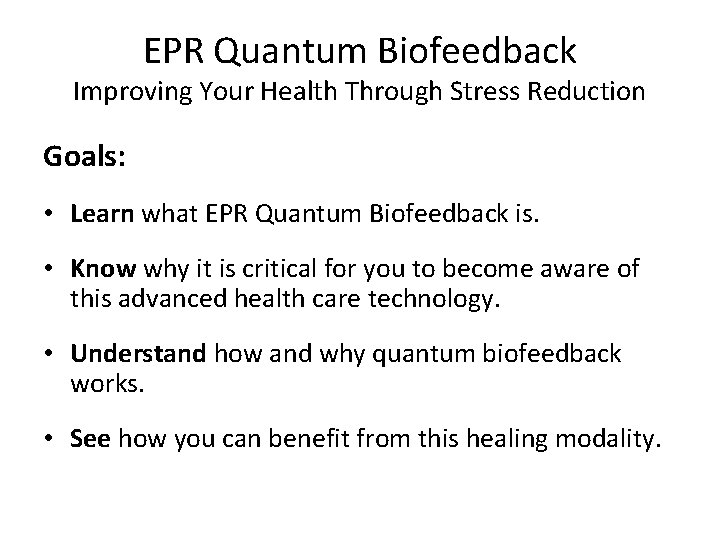 EPR Quantum Biofeedback
Improving Your Health Through Stress Reduction

Goals:

• Learn what EPR Quantum Biofeedback is.

• Know why it is critical for you to become aware of this advanced health care technology.

• Understand how and why quantum biofeedback works.

• See how you can benefit from this healing modality.